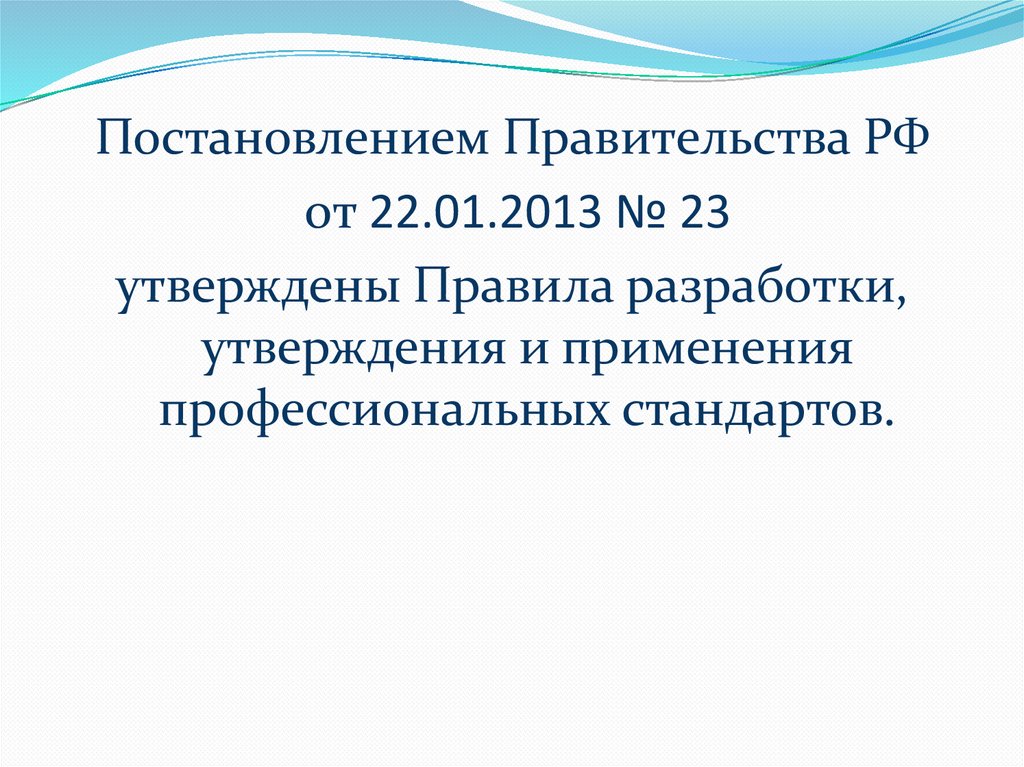 Постановлением Правительства РФ

от 22.01.2013 № 23

утверждены Правила разработки, утверждения и применения профессиональных стандартов.